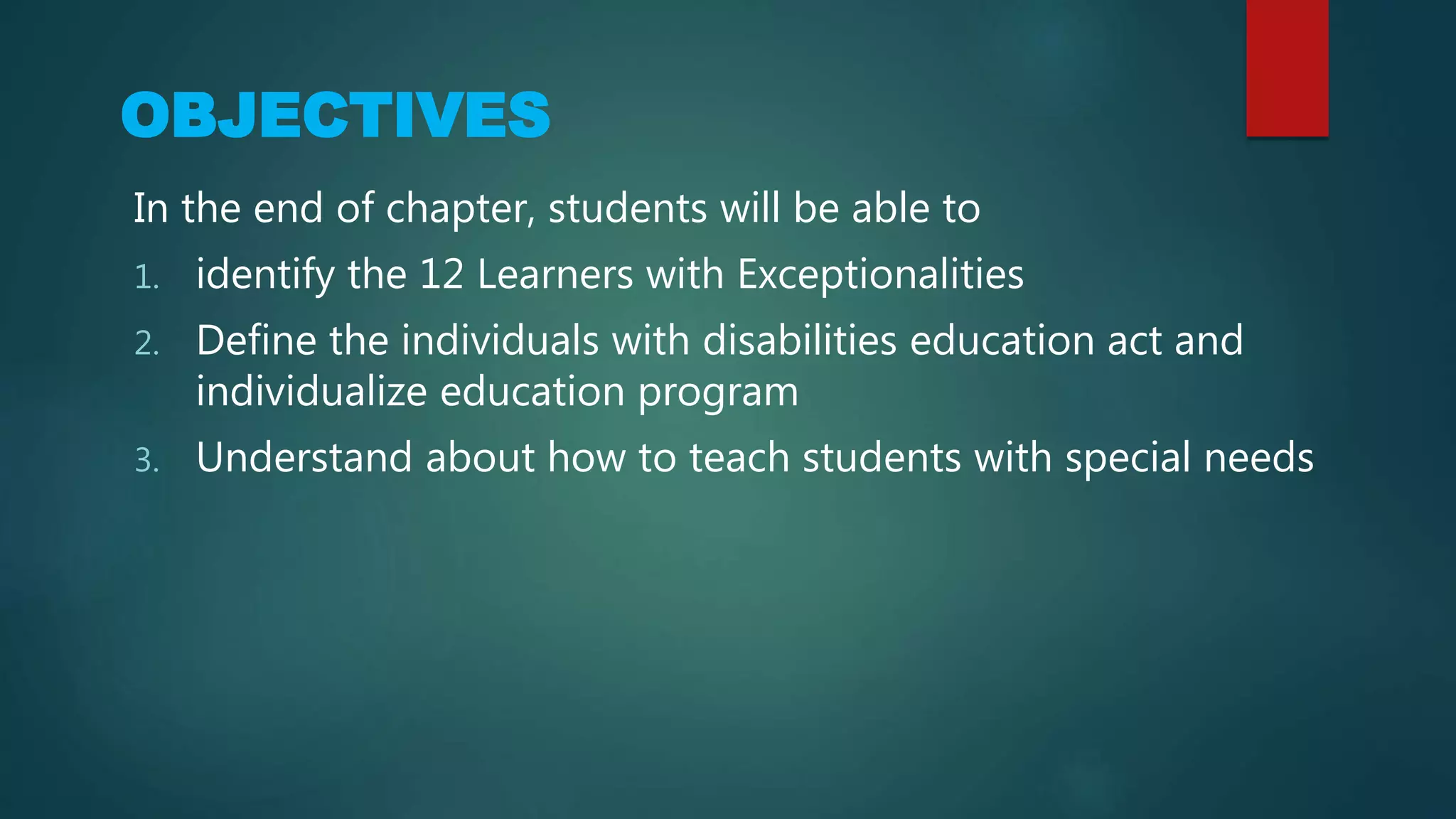 OBJECTIVES

In the end of chapter, students will be able to

1. identify the 12 Learners with Exceptionalities
2. Define the individuals with disabilities education act and individualize education program
3. Understand about how to teach students with special needs